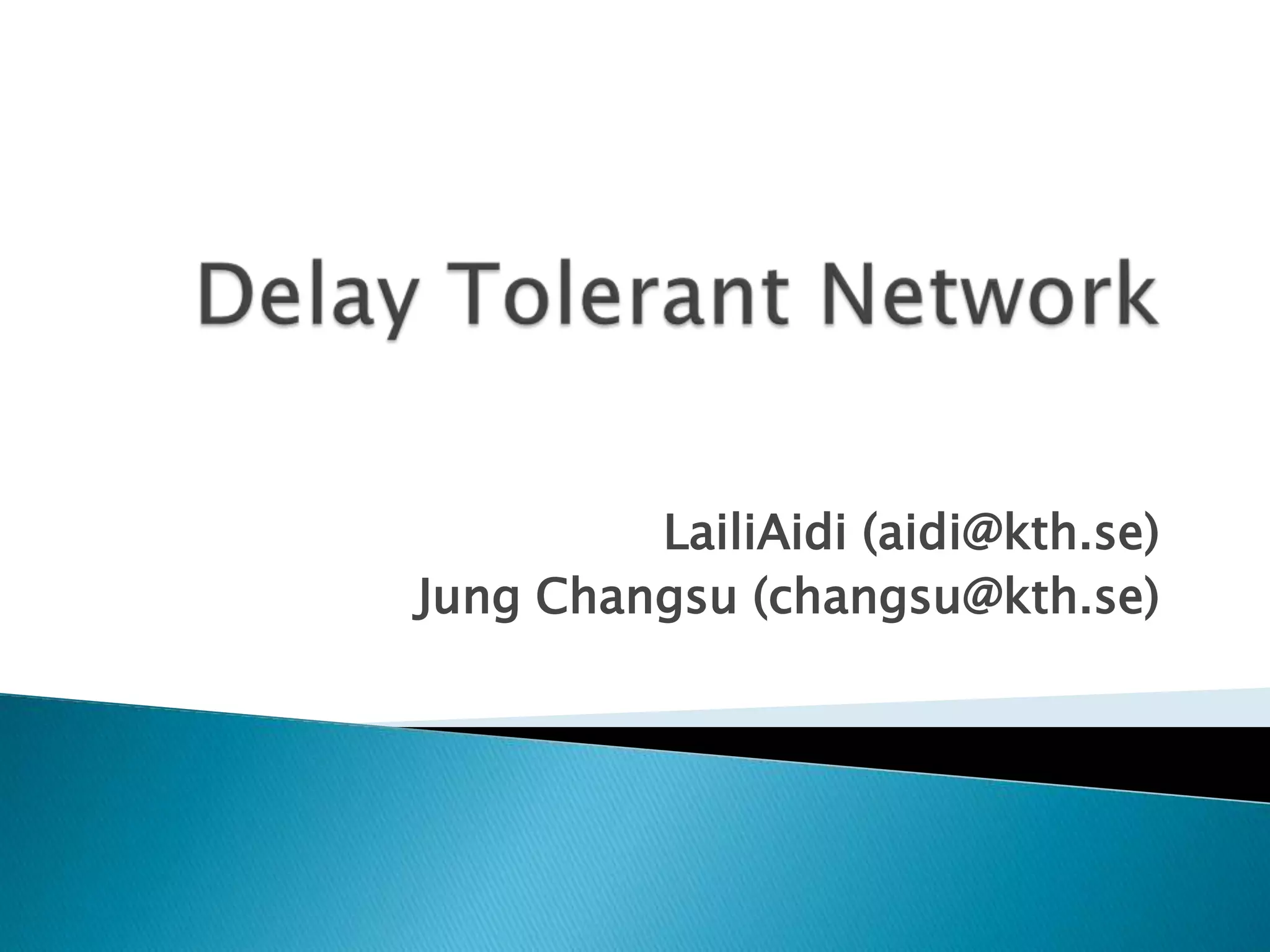 Delay Tolerant Network

LailiAidi (aidi@kth.se)
Jung Changsu (changsu@kth.se)